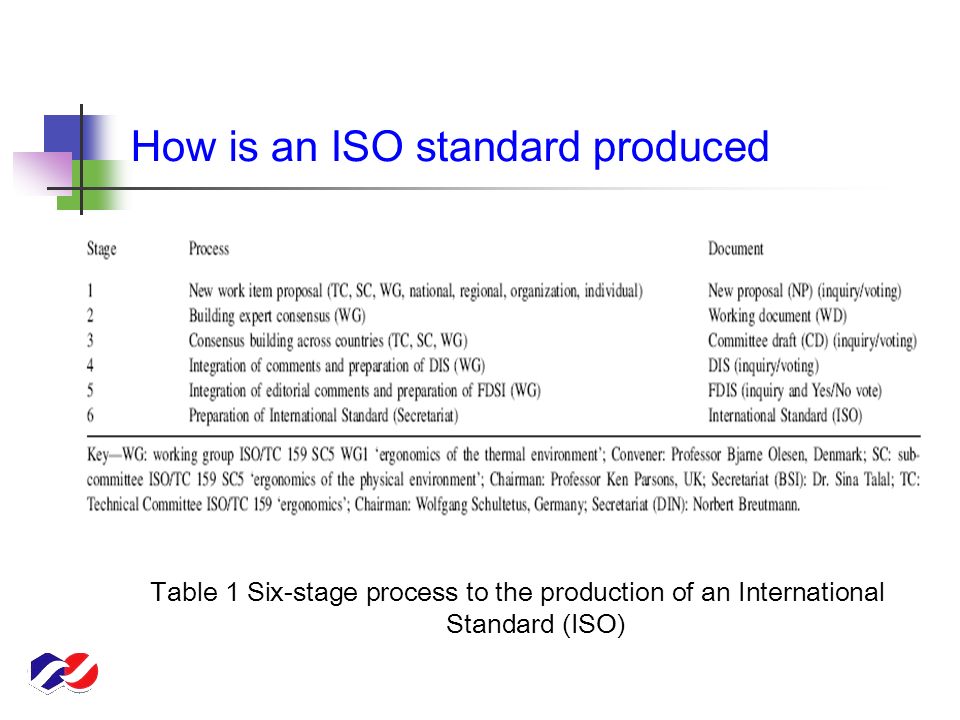 How is an ISO standard produced

| Stage | Process | Document |
|---|---|---|
| 1 | New work item proposal (TC, SC, WG, national, regional, organization, individual) | New proposal (NP) (inquiry/voting) |
| 2 | Building expert consensus (WG) | Working document (WD) |
| 3 | Consensus building across countries (TC, SC, WG) | Committee draft (CD) (inquiry/voting) |
| 4 | Integration of comments and preparation of DIS (WG) | DIS (inquiry/voting) |
| 5 | Integration of editorial comments and preparation of FDSI (WG) | FDIS (inquiry and Yes/No vote) |
| 6 | Preparation of International Standard (Secretariat) | International Standard (ISO) |

Key—WG: working group ISO/TC 159 SC5 WG1 'ergonomics of the thermal environment'; Convener: Professor Bjarne Olesen, Denmark; SC: subcommittee ISO/TC 159 SC5 'ergonomics of the physical environment'; Chairman: Professor Ken Parsons, UK; Secretariat (BSI): Dr. Sina Talal; TC: Technical Committee ISO/TC 159 'ergonomics'; Chairman: Wolfgang Schultetus, Germany; Secretariat (DIN): Norbert Breutmann.

Table 1 Six-stage process to the production of an International Standard (ISO)